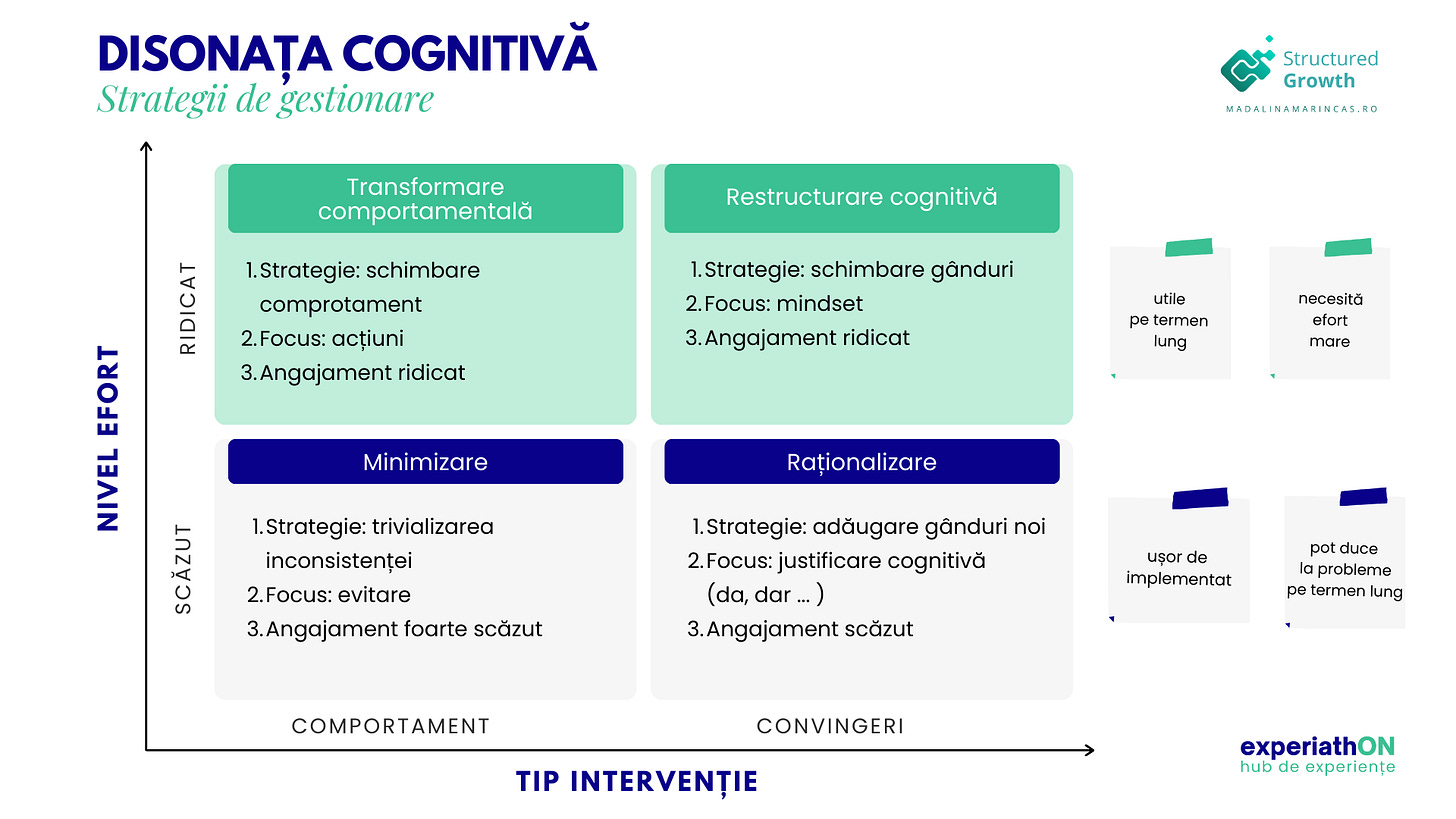 DISONAȚA COGNITIVĂ
Strategii de gestionare

Structured Growth
MADALINAMARINCAS.RO

NIVEL EFORT

RIDICAT

Transformare comportamentală

1. Strategie: schimbare comprotament
2. Focus: acțiuni
3. Angajament ridicat

Restructurare cognitivă

1. Strategie: schimbare gânduri
2. Focus: mindset
3. Angajament ridicat

utile pe termen lung

necesită efort mare

SCĂZUT

Minimizare

1. Strategie: trivializarea inconsistenței
2. Focus: evitare
3. Angajament foarte scăzut

Raționalizare

1. Strategie: adăugare gânduri noi
2. Focus: justificare cognitivă (da, dar ... )
3. Angajament scăzut

ușor de implementat

pot duce la probleme pe termen lung

COMPORTAMENT

CONVINGERI

TIP INTERVENȚIE

experiathON
hub de experiențe